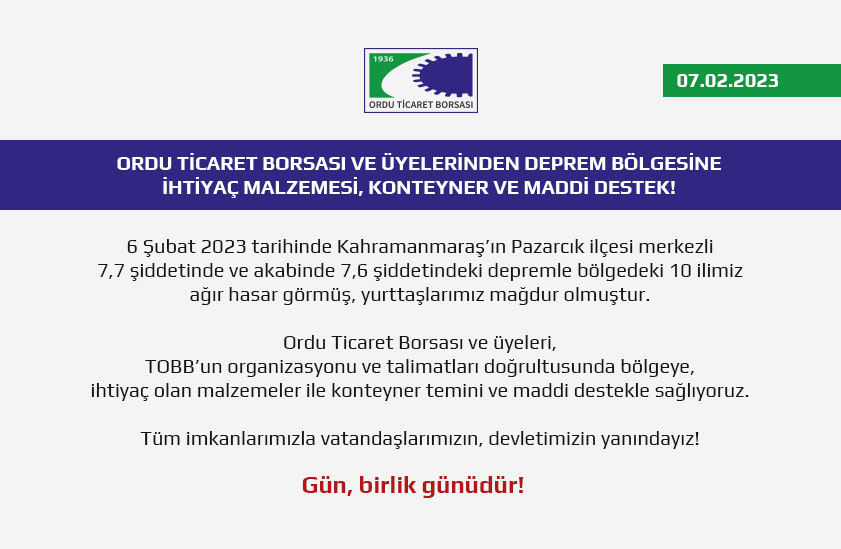 1936
ORDU TİCARET BORSASI

07.02.2023

ORDU TİCARET BORSASI VE ÜYELERİNDEN DEPREM BÖLGESİNE İHTİYAÇ MALZEMESİ, KONTEYNER VE MADDİ DESTEK!

6 Şubat 2023 tarihinde Kahramanmaraş'ın Pazarcık ilçesi merkezli 7,7 şiddetinde ve akabinde 7,6 şiddetindeki depremle bölgedeki 10 ilimiz ağır hasar görmüş, yurttaşlarımız mağdur olmuştur.

Ordu Ticaret Borsası ve üyeleri, TOBB'un organizasyonu ve talimatları doğrultusunda bölgeye, ihtiyaç olan malzemeler ile konteyner temini ve maddi destekle sağlıyoruz.

Tüm imkanlarımızla vatandaşlarımızın, devletimizin yanındayız!

Gün, birlik günüdür!